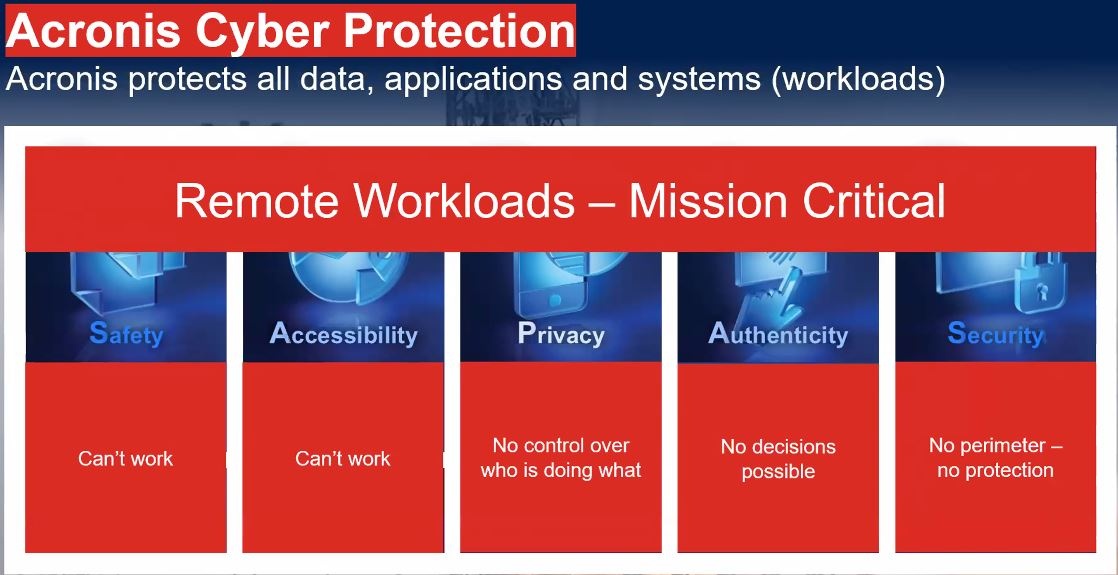 Acronis Cyber Protection
Acronis protects all data, applications and systems (workloads)

Remote Workloads – Mission Critical

Safety

Can't work

Accessibility

Can't work

Privacy

No control over who is doing what

Authenticity

No decisions possible

Security

No perimeter – no protection